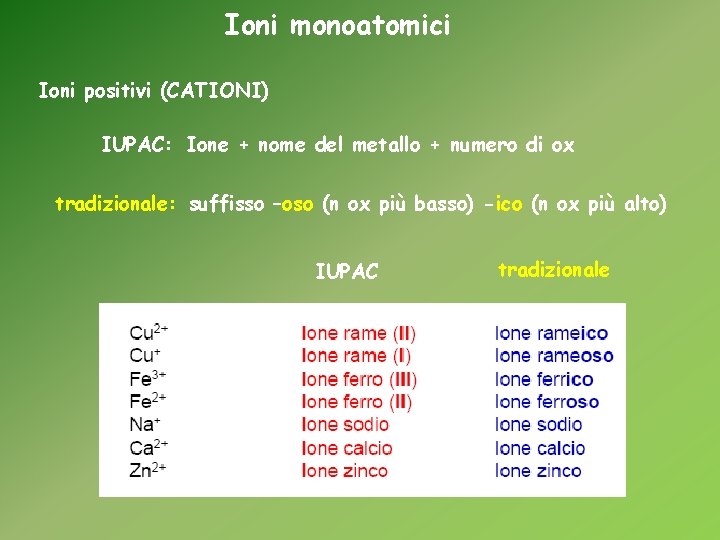 Ioni monoatomici

Ioni positivi (CATIONI)

IUPAC: Ione + nome del metallo + numero di ox

tradizionale: suffisso –oso (n ox più basso) -ico (n ox più alto)

| | IUPAC | tradizionale |
|---|---|---|
| $Cu^{2+}$ | Ione rame (II) | Ione rameico |
| $Cu^{+}$ | Ione rame (I) | Ione rameoso |
| $Fe^{3+}$ | Ione ferro (III) | Ione ferrico |
| $Fe^{2+}$ | Ione ferro (II) | Ione ferroso |
| $Na^{+}$ | Ione sodio | Ione sodio |
| $Ca^{2+}$ | Ione calcio | Ione calcio |
| $Zn^{2+}$ | Ione zinco | Ione zinco |